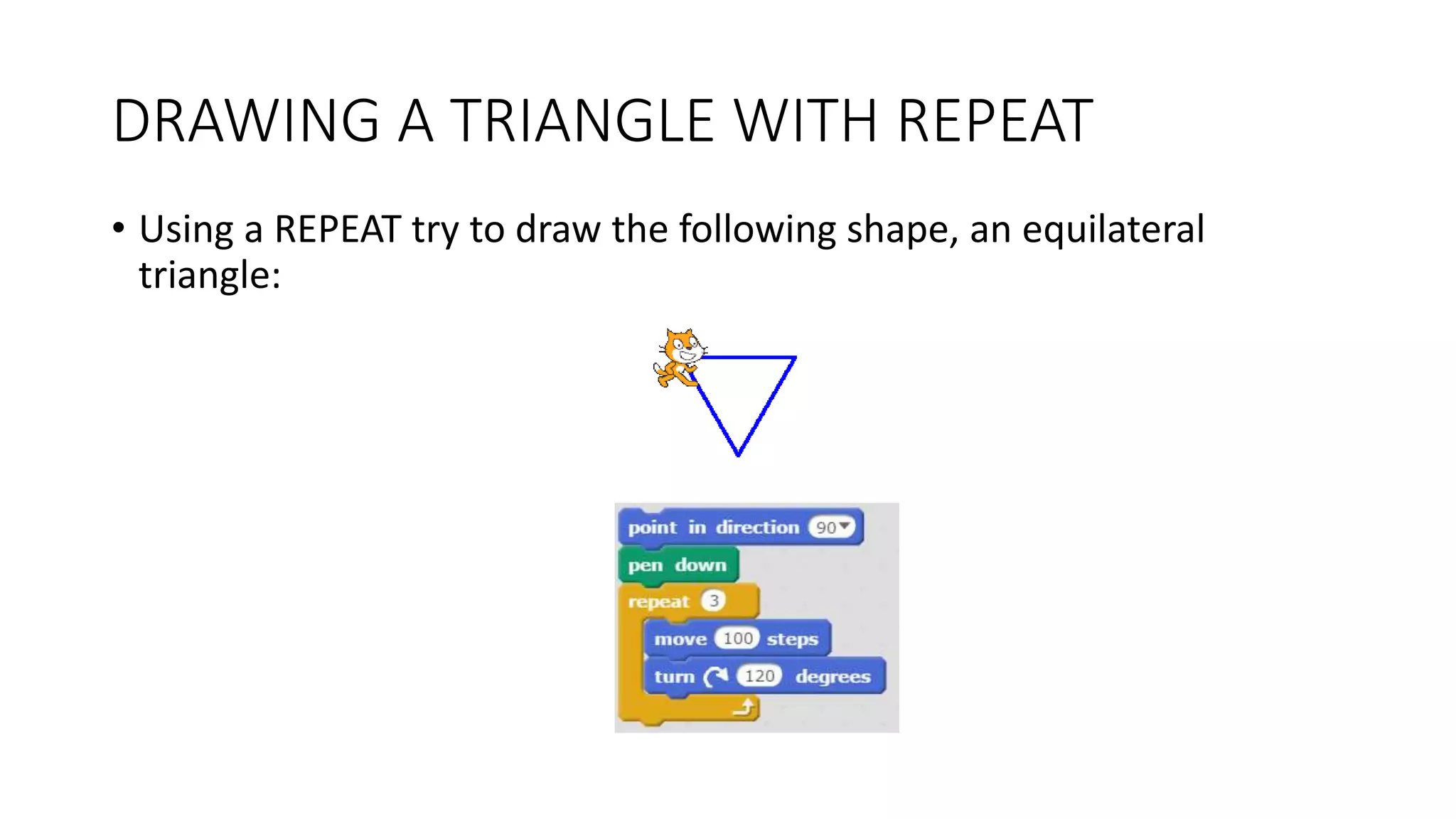 DRAWING A TRIANGLE WITH REPEAT

• Using a REPEAT try to draw the following shape, an equilateral triangle:

point in direction 90
pen down
repeat 3
move 100 steps
turn 120 degrees